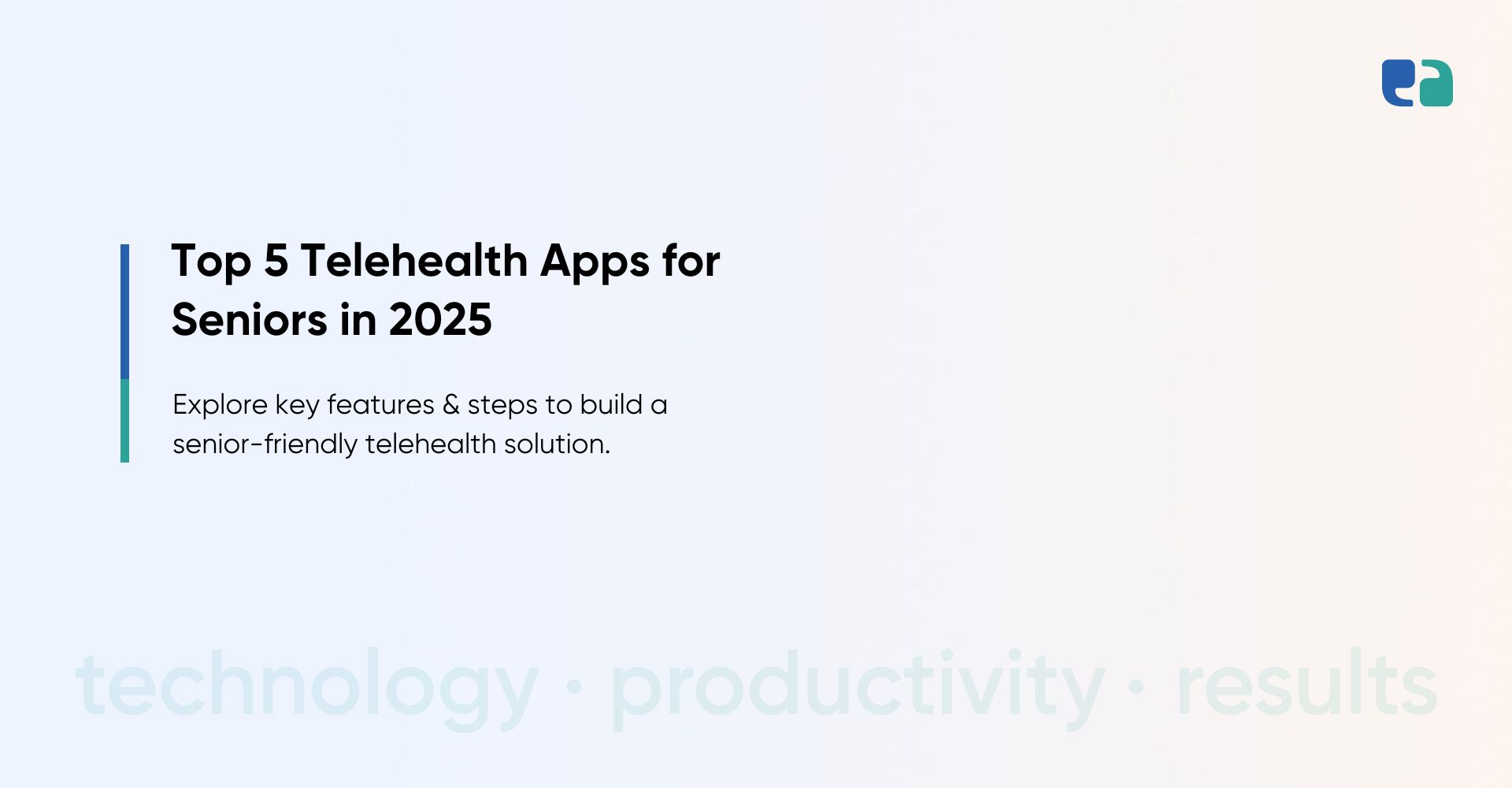 Top 5 Telehealth Apps for Seniors in 2025

Explore key features & steps to build a senior-friendly telehealth solution.

technology · productivity · results